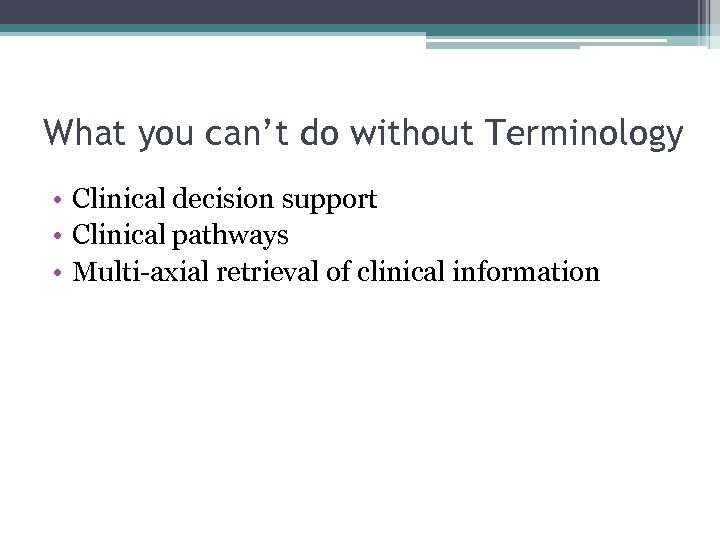 What you can’t do without Terminology

• Clinical decision support
• Clinical pathways
• Multi-axial retrieval of clinical information